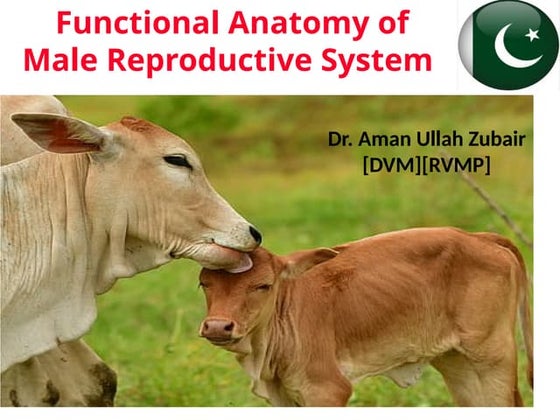 Functional Anatomy of Male Reproductive System

Dr. Aman Ullah Zubair
[DVM][RVMP]